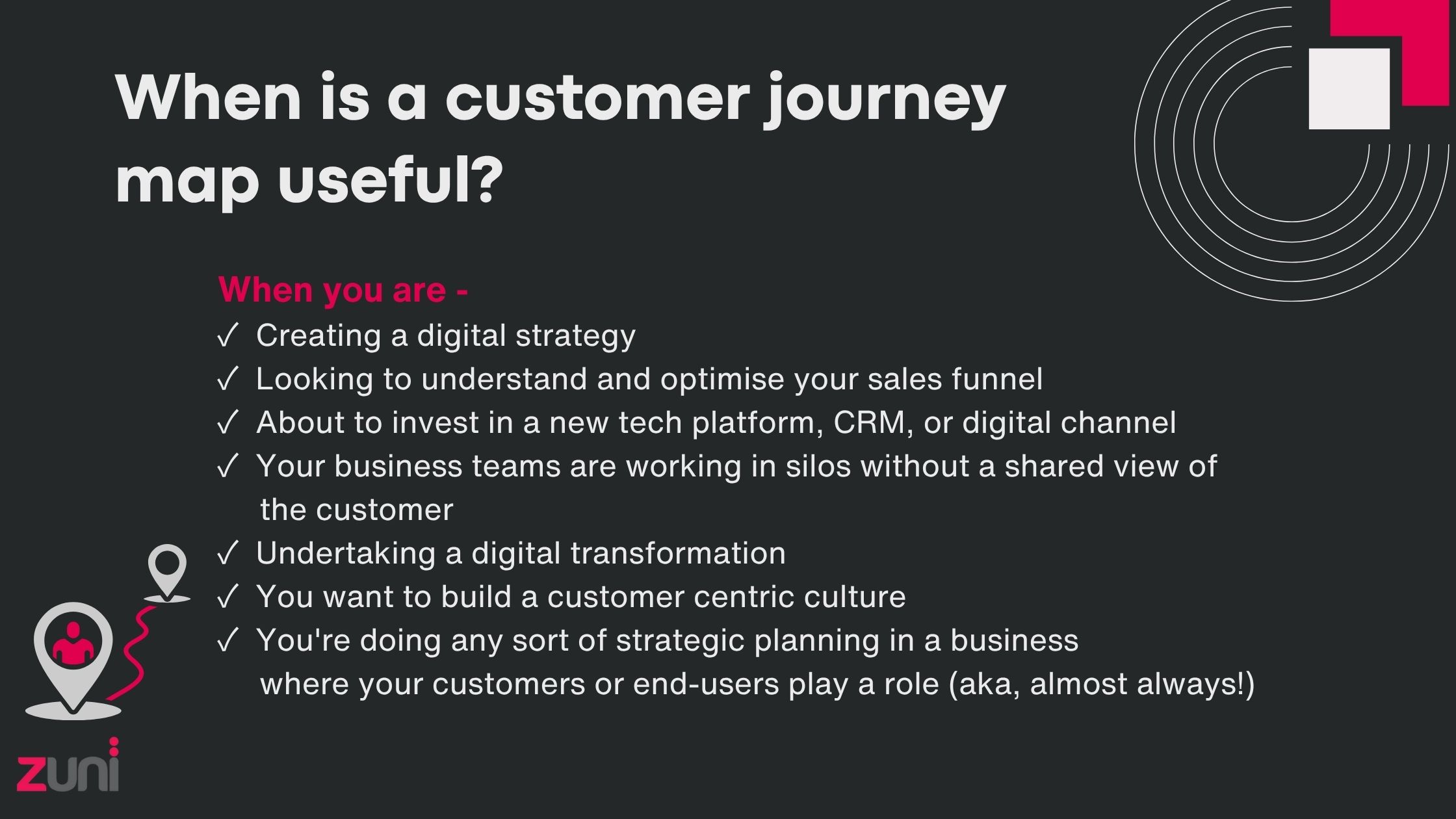 When is a customer journey map useful?

When you are -
✓ Creating a digital strategy
✓ Looking to understand and optimise your sales funnel
✓ About to invest in a new tech platform, CRM, or digital channel
✓ Your business teams are working in silos without a shared view of the customer
✓ Undertaking a digital transformation
✓ You want to build a customer centric culture
✓ You're doing any sort of strategic planning in a business where your customers or end-users play a role (aka, almost always!)

zuni